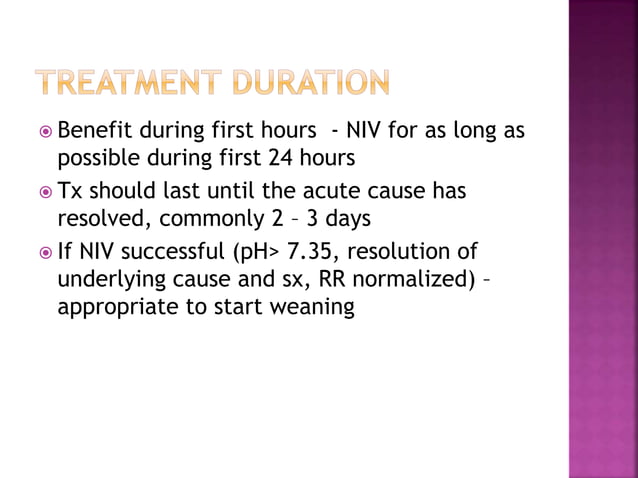 TREATMENT DURATION

Benefit during first hours - NIV for as long as possible during first 24 hours

Tx should last until the acute cause has resolved, commonly 2 – 3 days

If NIV successful (pH> 7.35, resolution of underlying cause and sx, RR normalized) – appropriate to start weaning